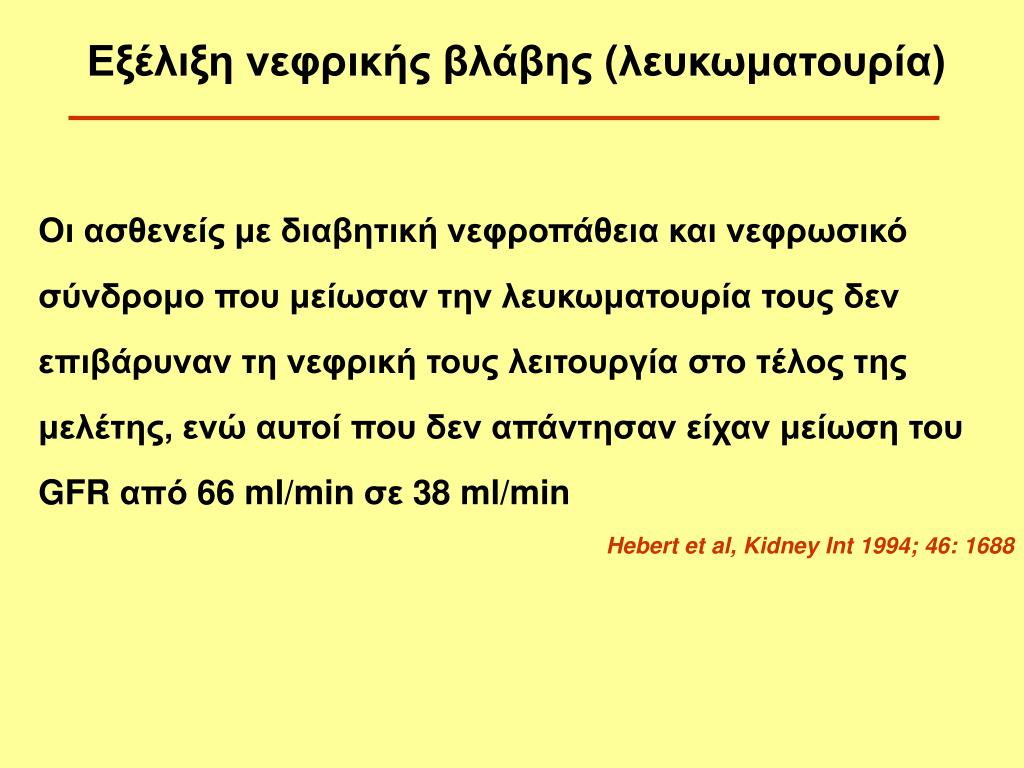 Εξέλιξη νεφρικής βλάβης (λευκωματουρία)

Οι ασθενείς με διαβητική νεφροπάθεια και νεφρωσικό σύνδρομο που μείωσαν την λευκωματουρία τους δεν επιβάρυναν τη νεφρική τους λειτουργία στο τέλος της μελέτης, ενώ αυτοί που δεν απάντησαν είχαν μείωση του GFR από 66 ml/min σε 38 ml/min

Hebert et al, Kidney Int 1994; 46: 1688